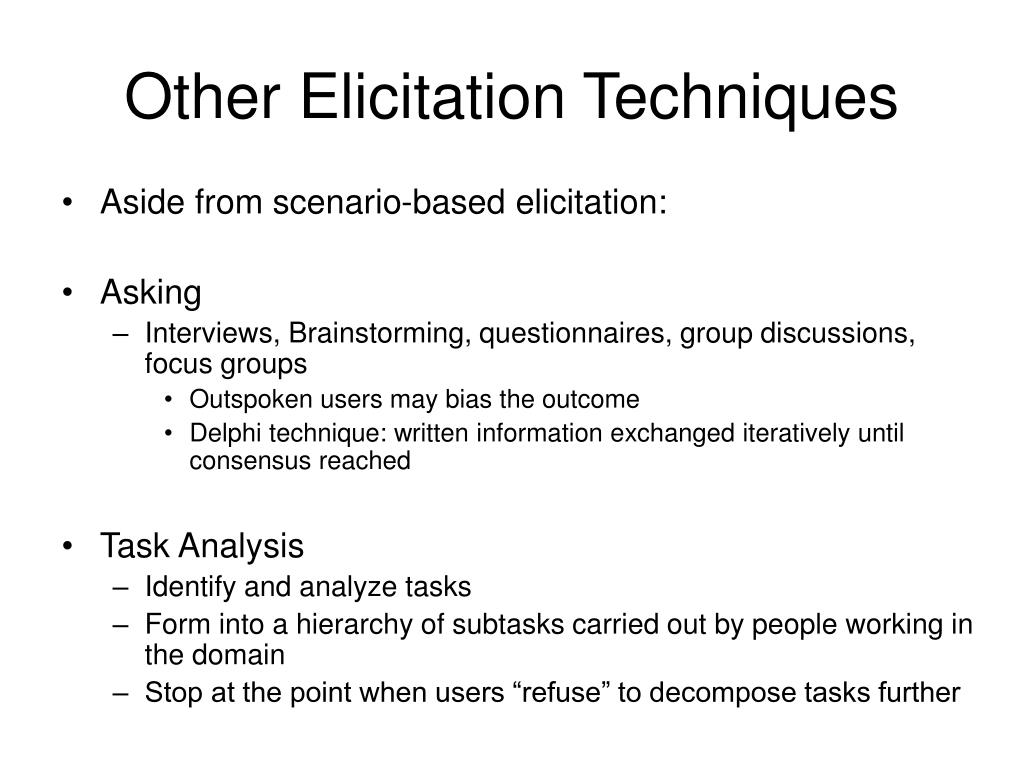 Other Elicitation Techniques

• Aside from scenario-based elicitation:

• Asking
– Interviews, Brainstorming, questionnaires, group discussions, focus groups
• Outspoken users may bias the outcome
• Delphi technique: written information exchanged iteratively until consensus reached

• Task Analysis
– Identify and analyze tasks
– Form into a hierarchy of subtasks carried out by people working in the domain
– Stop at the point when users “refuse” to decompose tasks further